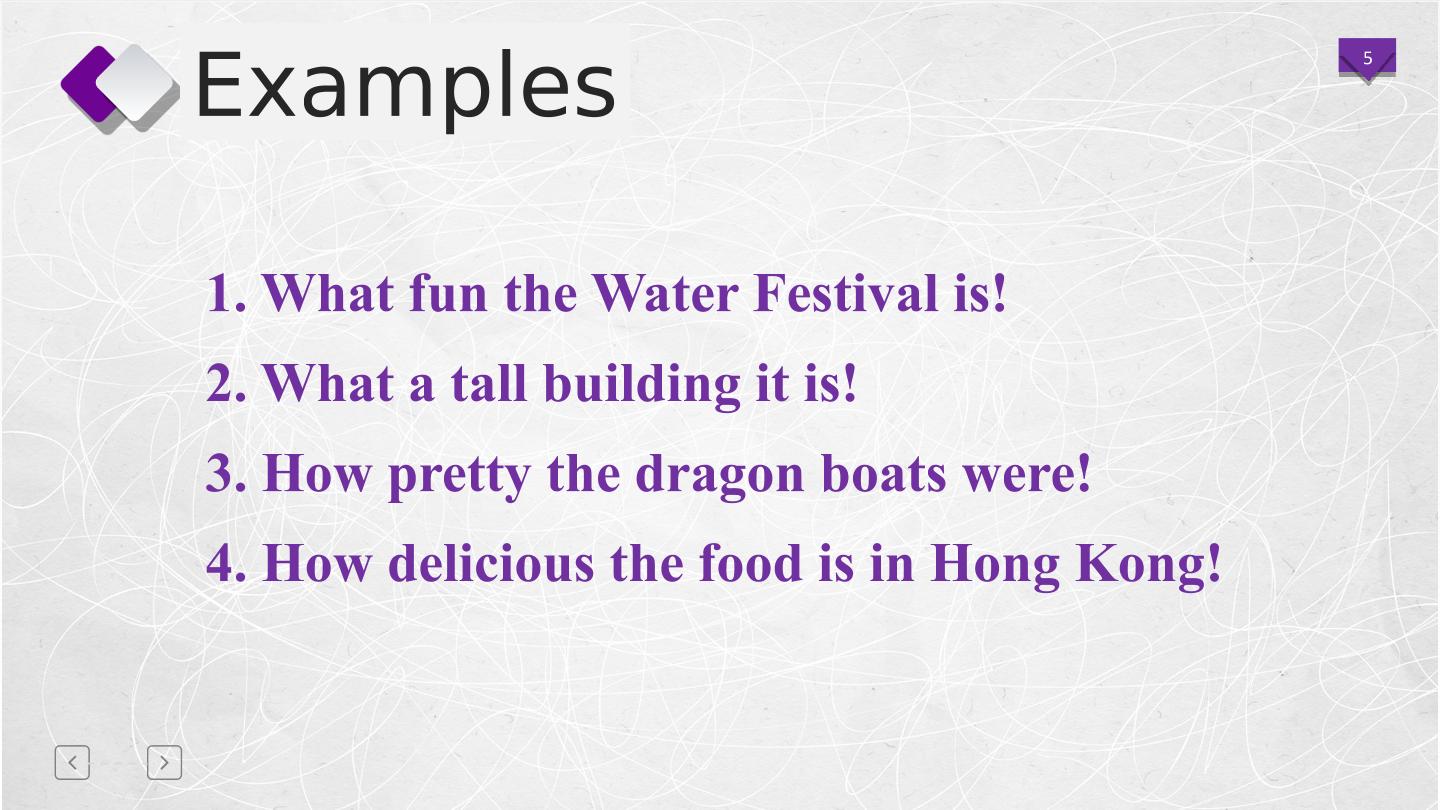 Examples

5

1. What fun the Water Festival is!

2. What a tall building it is!

3. How pretty the dragon boats were!

4. How delicious the food is in Hong Kong!